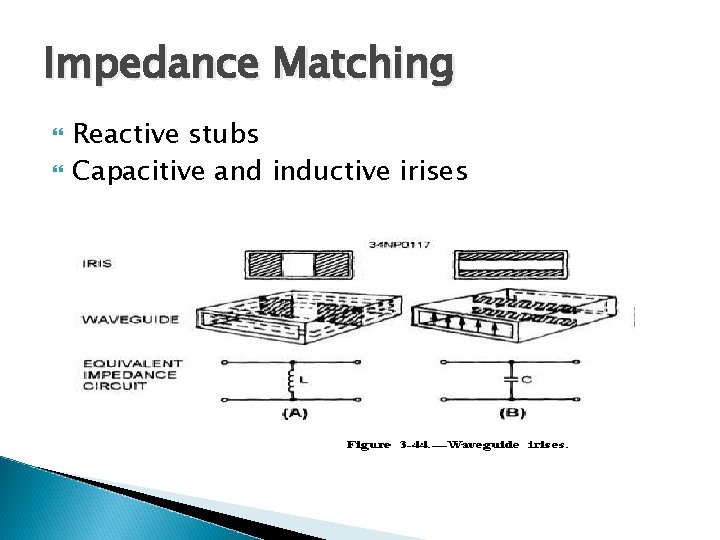 Impedance Matching

Reactive stubs
Capacitive and inductive irises

34NP0117

IRIS

WAVEGUIDE

EQUIVALENT IMPEDANCE CIRCUIT

L

C

(A)

(B)

Figure 3-44.—Waveguide irises.